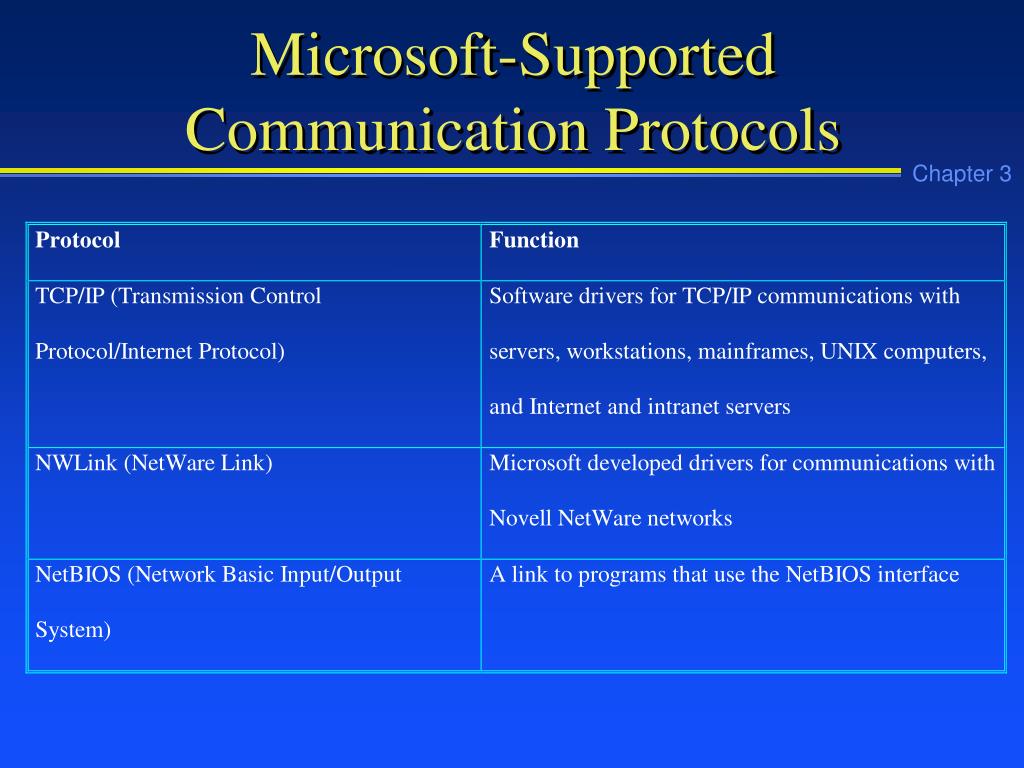 Microsoft-Supported Communication Protocols

Chapter 3

| Protocol | Function |
|---|---|
| TCP/IP (Transmission Control Protocol/Internet Protocol) | Software drivers for TCP/IP communications with servers, workstations, mainframes, UNIX computers, and Internet and intranet servers |
| NWLink (NetWare Link) | Microsoft developed drivers for communications with Novell NetWare networks |
| NetBIOS (Network Basic Input/Output System) | A link to programs that use the NetBIOS interface |